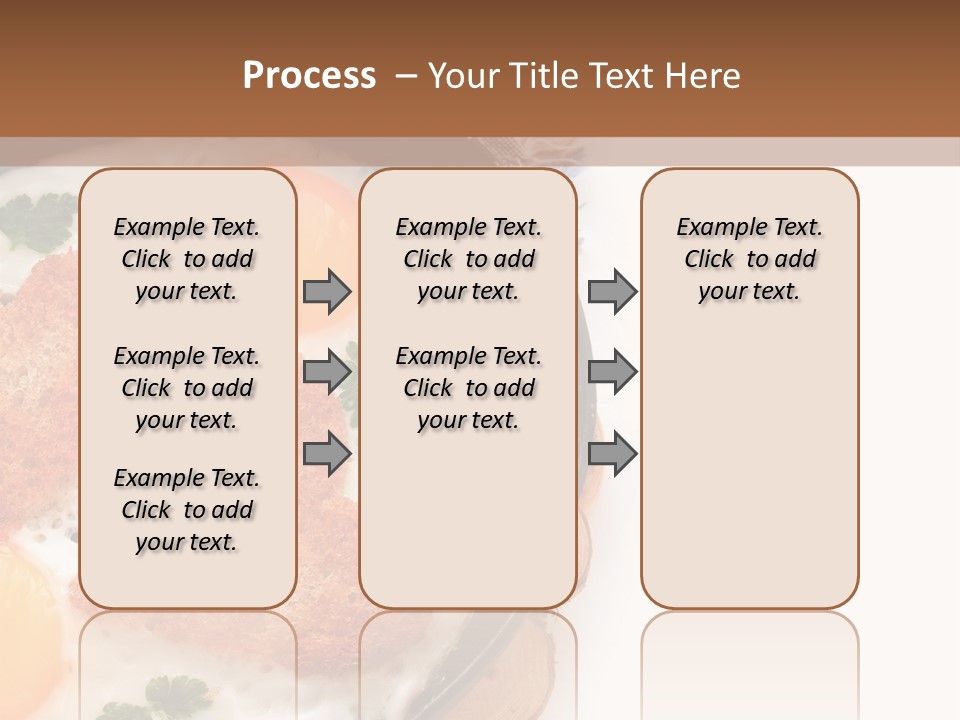 Process – Your Title Text Here

Example Text. Click to add your text.

Example Text. Click to add your text.

Example Text. Click to add your text.

Example Text. Click to add your text.

Example Text. Click to add your text.

Example Text. Click to add your text.